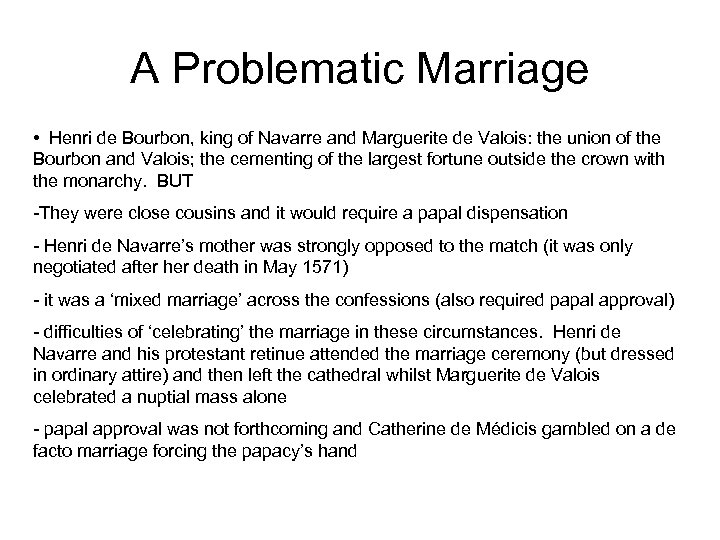 A Problematic Marriage

• Henri de Bourbon, king of Navarre and Marguerite de Valois: the union of the Bourbon and Valois; the cementing of the largest fortune outside the crown with the monarchy. BUT

-They were close cousins and it would require a papal dispensation

- Henri de Navarre's mother was strongly opposed to the match (it was only negotiated after her death in May 1571)

- it was a 'mixed marriage' across the confessions (also required papal approval)

- difficulties of 'celebrating' the marriage in these circumstances. Henri de Navarre and his protestant retinue attended the marriage ceremony (but dressed in ordinary attire) and then left the cathedral whilst Marguerite de Valois celebrated a nuptial mass alone

- papal approval was not forthcoming and Catherine de Médicis gambled on a de facto marriage forcing the papacy's hand